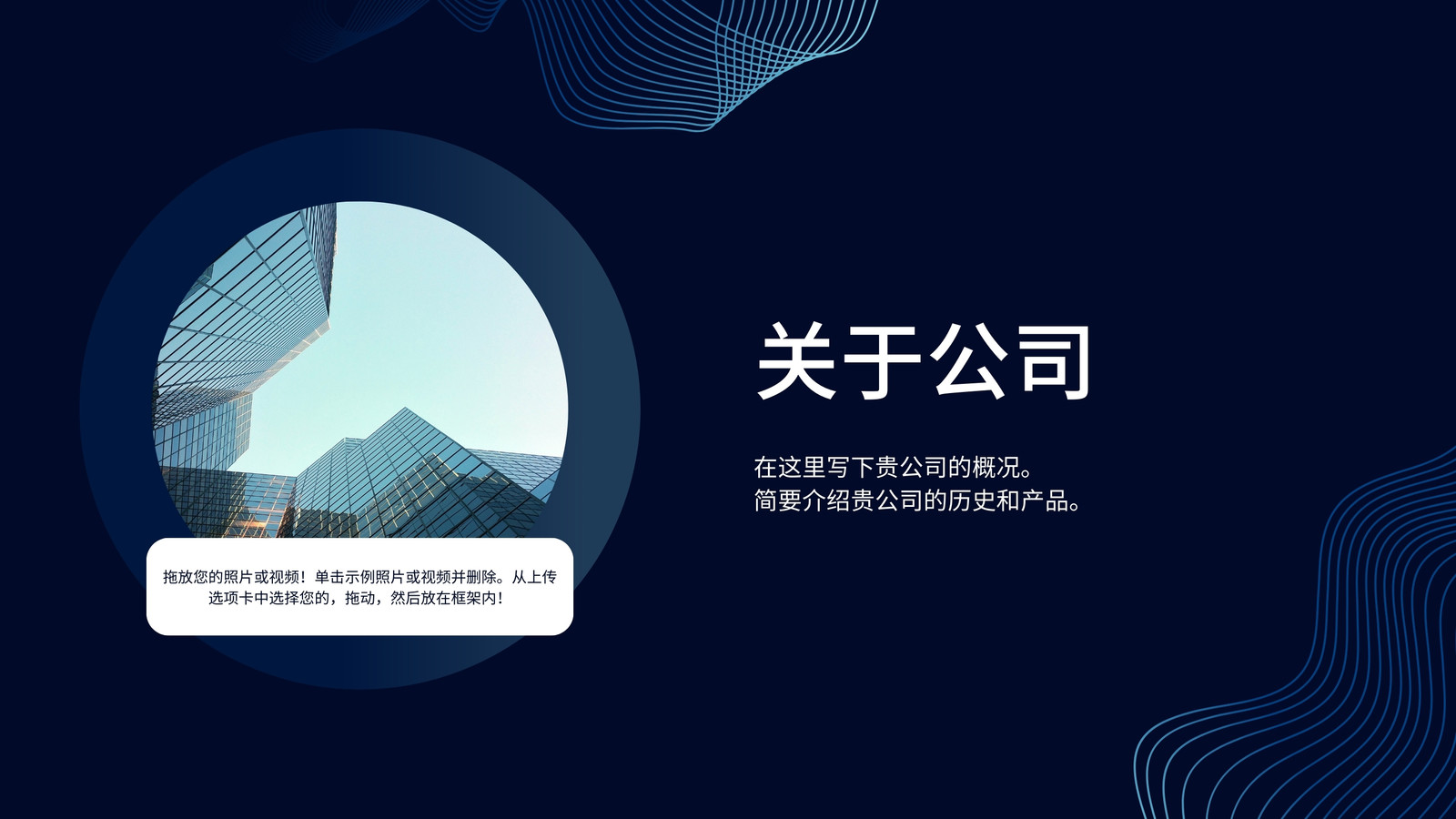 拖放您的照片或视频！单击示例照片或视频并删除。从上传选项卡中选择您的，拖动，然后放在框架内！

关于公司

在这里写下贵公司的概况。
简要介绍贵公司的历史和产品。